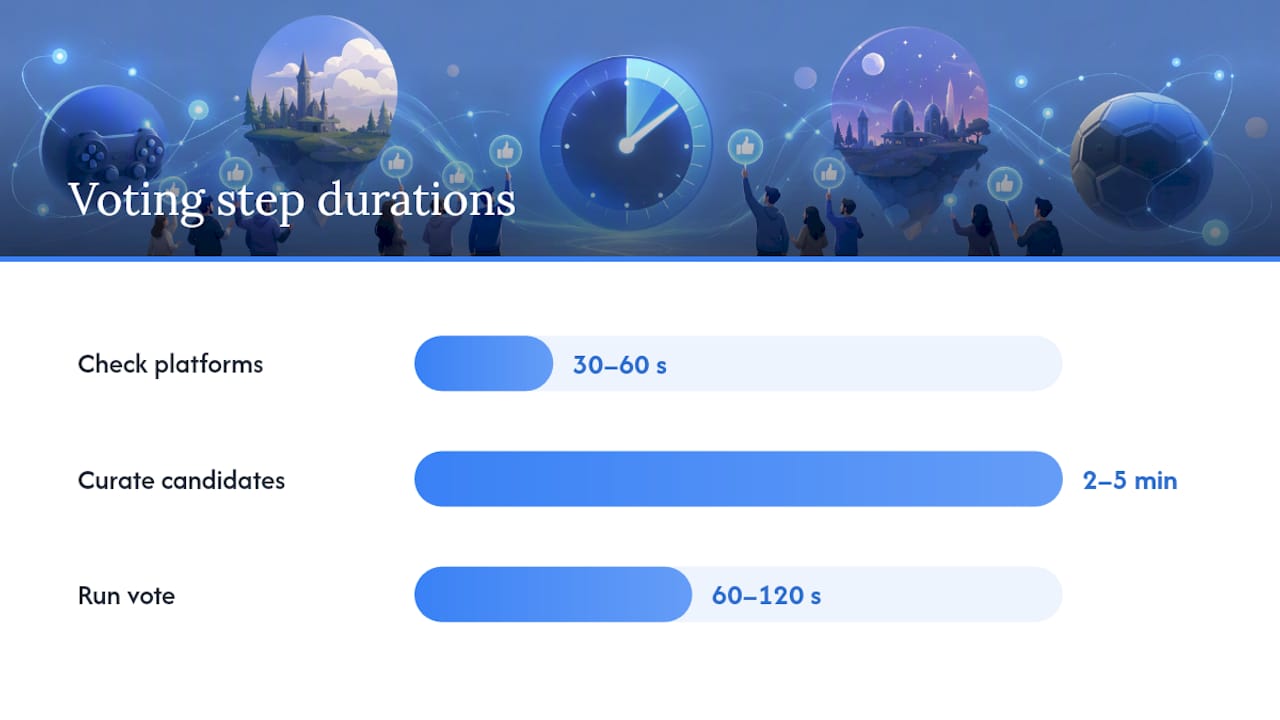 Voting step durations

Check platforms 30–60 s

Curate candidates 2–5 min

Run vote 60–120 s